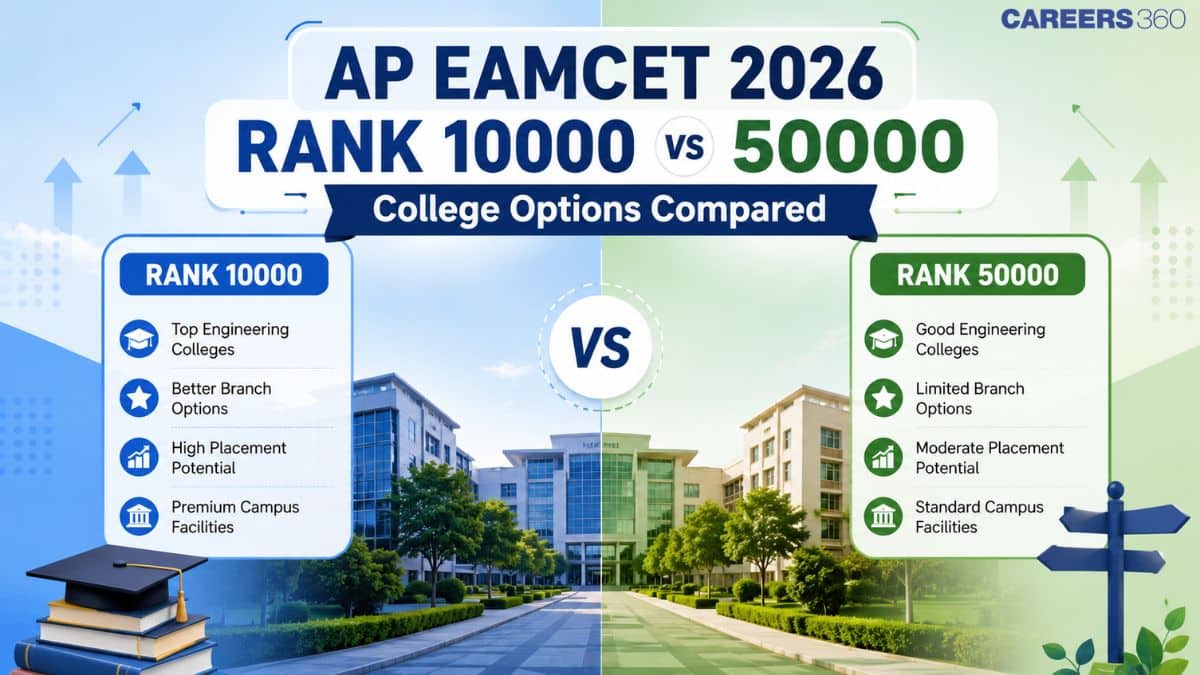 CAREERS360

AP EAMCET 2026
RANK 10000 VS 50000
College Options Compared

RANK 10000
Top Engineering Colleges
Better Branch Options
High Placement Potential
Premium Campus Facilities

VS

RANK 50000
Good Engineering Colleges
Limited Branch Options
Moderate Placement Potential
Standard Campus Facilities